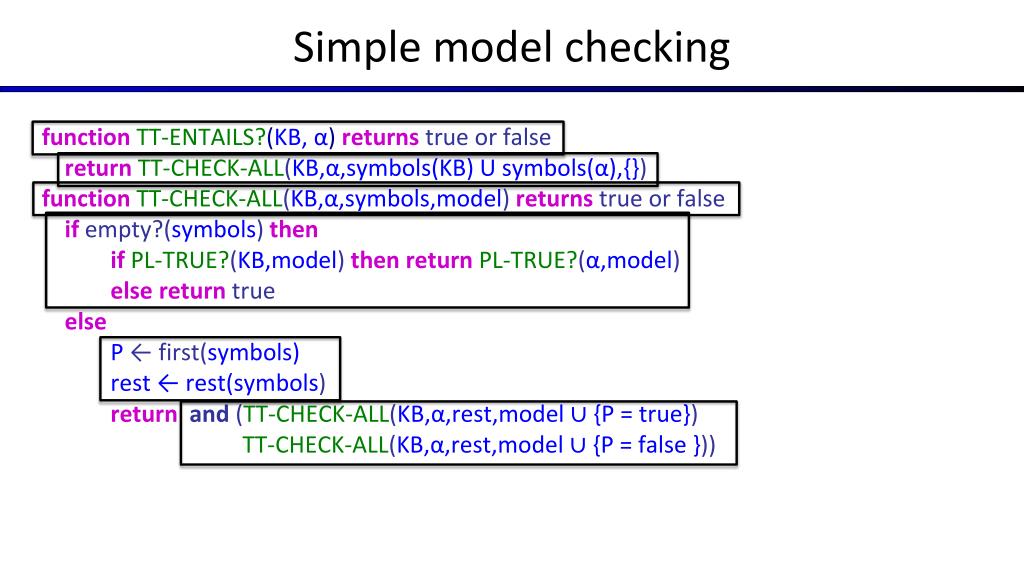 Simple model checking

function TT-ENTAILS?(KB, α) returns true or false
return TT-CHECK-ALL(KB,α,symbols(KB) U symbols(α),{})
function TT-CHECK-ALL(KB,α,symbols,model) returns true or false
if empty?(symbols) then
if PL-TRUE?(KB,model) then return PL-TRUE?(α,model)
else return true
else
P ← first(symbols)
rest ← rest(symbols)
return and (TT-CHECK-ALL(KB,α,rest,model ∪ {P = true})
TT-CHECK-ALL(KB,α,rest,model ∪ {P = false }))